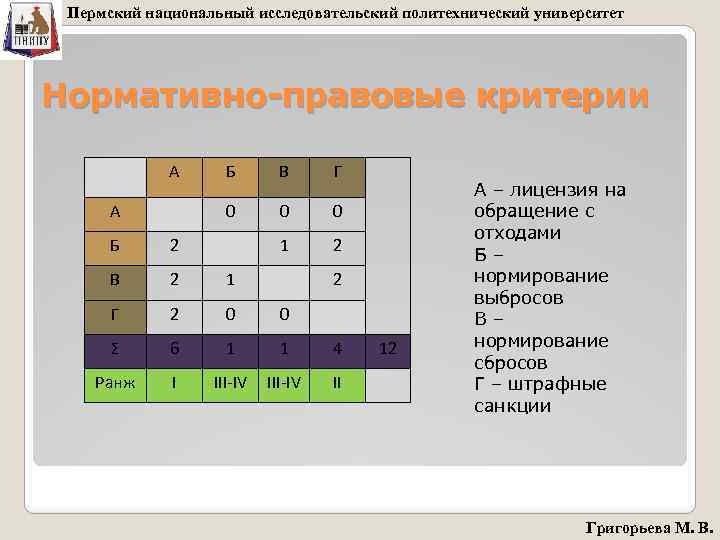 ПНИПУ

Пермский национальный исследовательский политехнический университет

Нормативно-правовые критерии

|  | А | Б | В | Г |  |
|---|---|---|---|---|---|
| А |  | 0 | 0 | 0 |  |
| Б | 2 |  | 1 | 2 |  |
| В | 2 | 1 |  | 2 |  |
| Г | 2 | 0 | 0 |  |  |
| Σ | 6 | 1 | 1 | 4 | 12 |
| Ранж | I | III-IV | III-IV | II |  |

А – лицензия на обращение с отходами
Б – нормирование выбросов
В – нормирование сбросов
Г – штрафные санкции

Григорьева М. В.